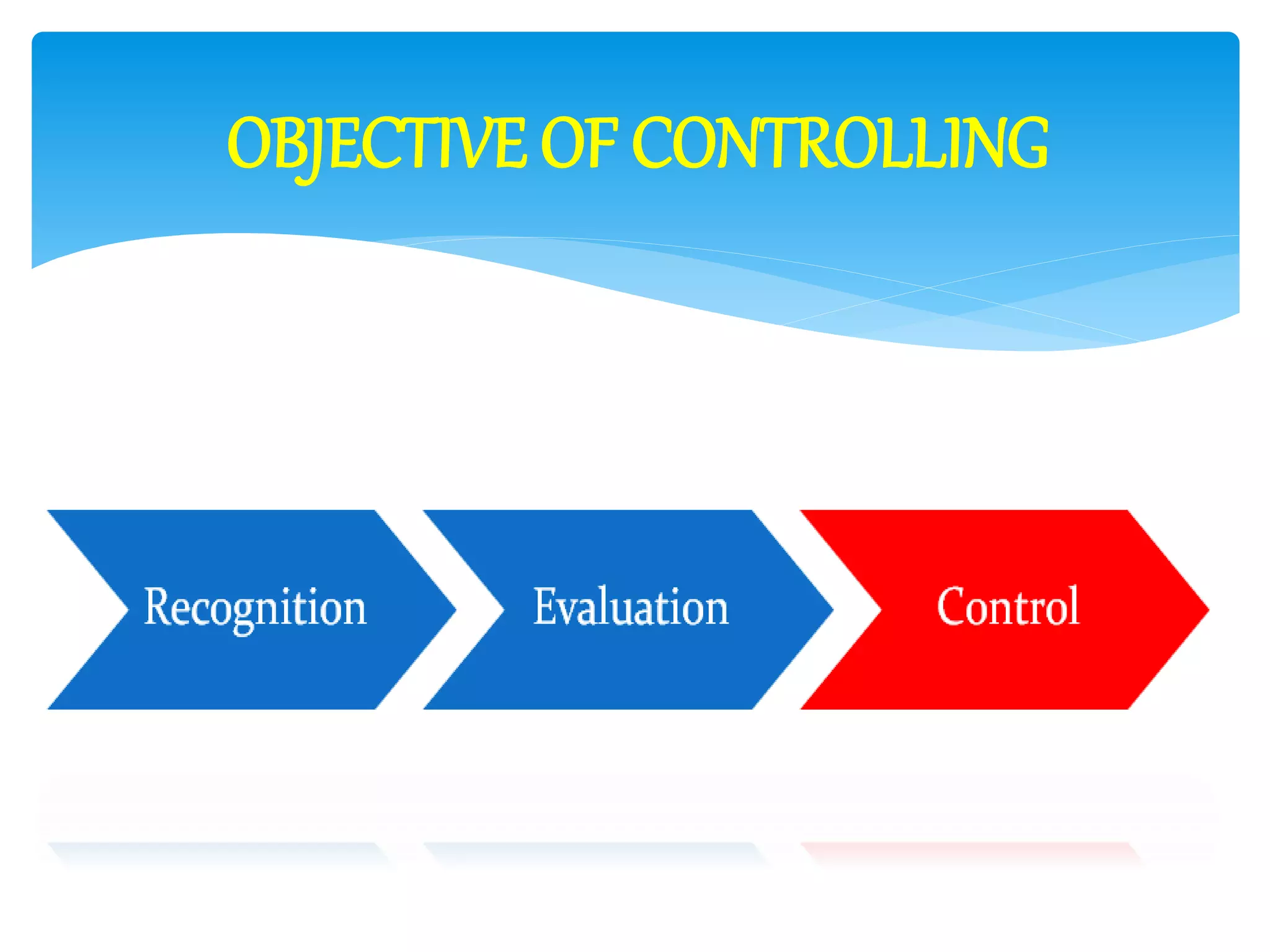 OBJECTIVE OF CONTROLLING

Recognition

Evaluation

Control